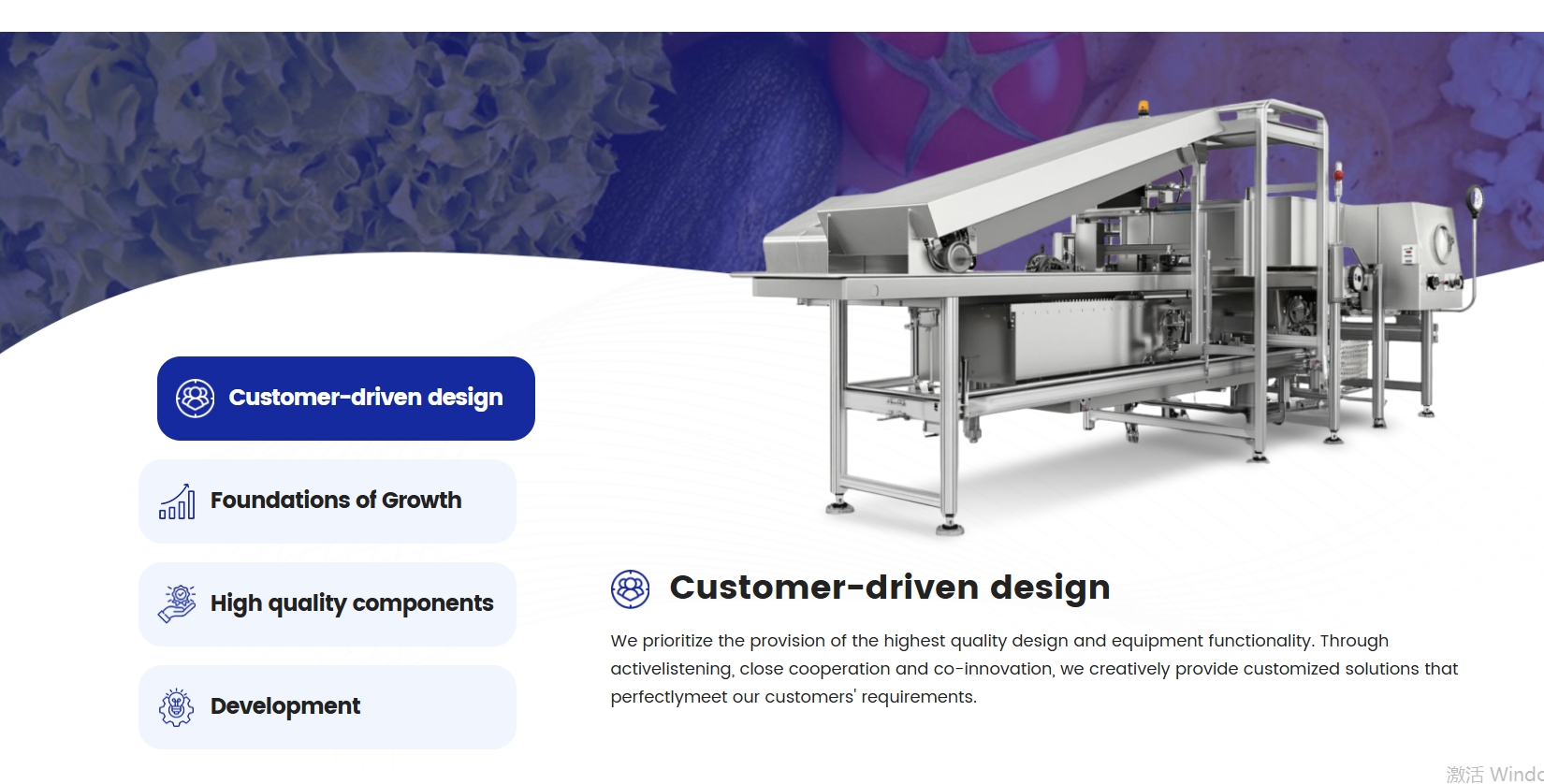 Customer-driven design

Foundations of Growth

High quality components

Development

Customer-driven design

We prioritize the provision of the highest quality design and equipment functionality. Through activelistening, close cooperation and co-innovation, we creatively provide customized solutions that perfectlymeet our customers' requirements.

激活 Windo